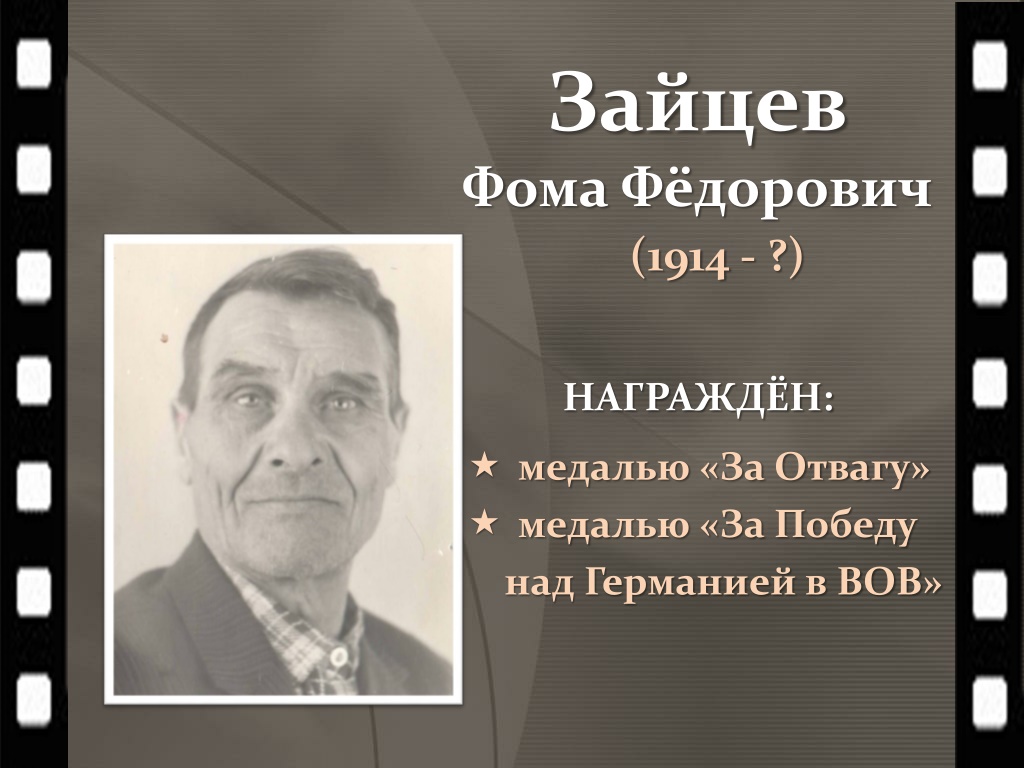 Зайцев
Фома Фёдорович
(1914 - ?)

НАГРАЖДЁН:

★ медалью «За Отвагу»
★ медалью «За Победу над Германией в ВОВ»